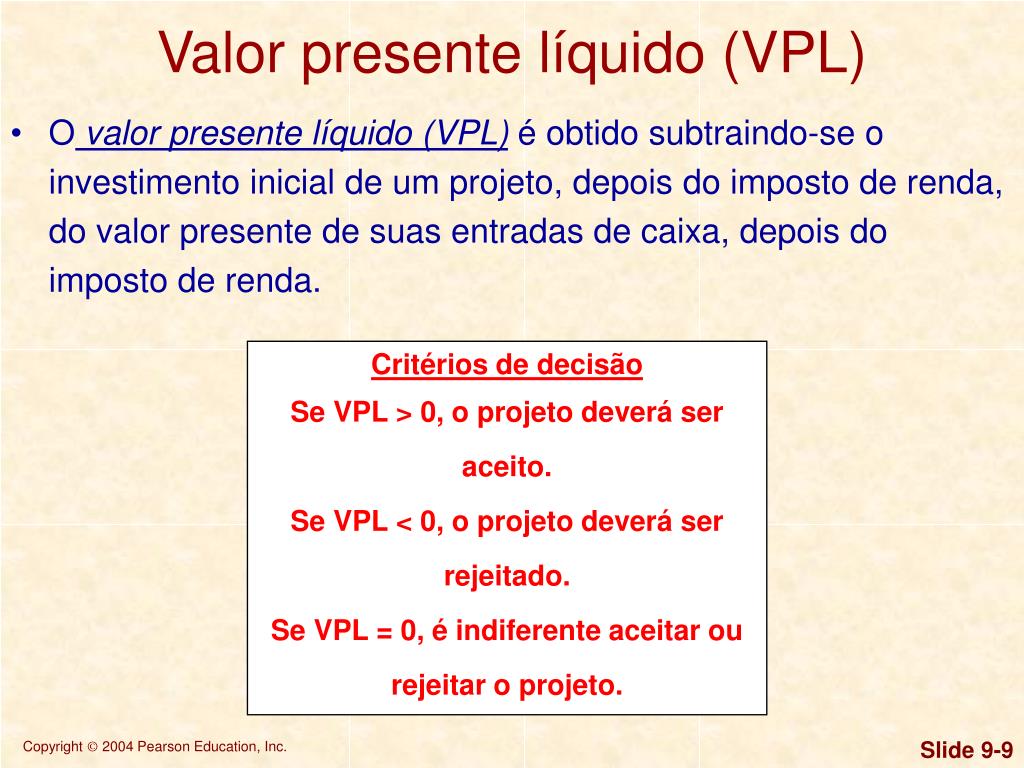 Valor presente líquido (VPL)

• O valor presente líquido (VPL) é obtido subtraindo-se o investimento inicial de um projeto, depois do imposto de renda, do valor presente de suas entradas de caixa, depois do imposto de renda.

Critérios de decisão

Se VPL > 0, o projeto deverá ser aceito.

Se VPL < 0, o projeto deverá ser rejeitado.

Se VPL = 0, é indiferente aceitar ou rejeitar o projeto.

Copyright © 2004 Pearson Education, Inc.

Slide 9-9